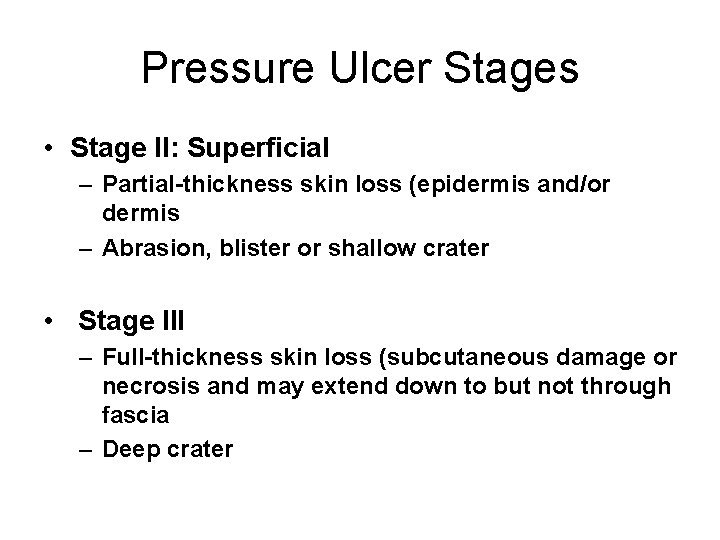 Pressure Ulcer Stages

• Stage II: Superficial
– Partial-thickness skin loss (epidermis and/or dermis
– Abrasion, blister or shallow crater

• Stage III
– Full-thickness skin loss (subcutaneous damage or necrosis and may extend down to but not through fascia
– Deep crater